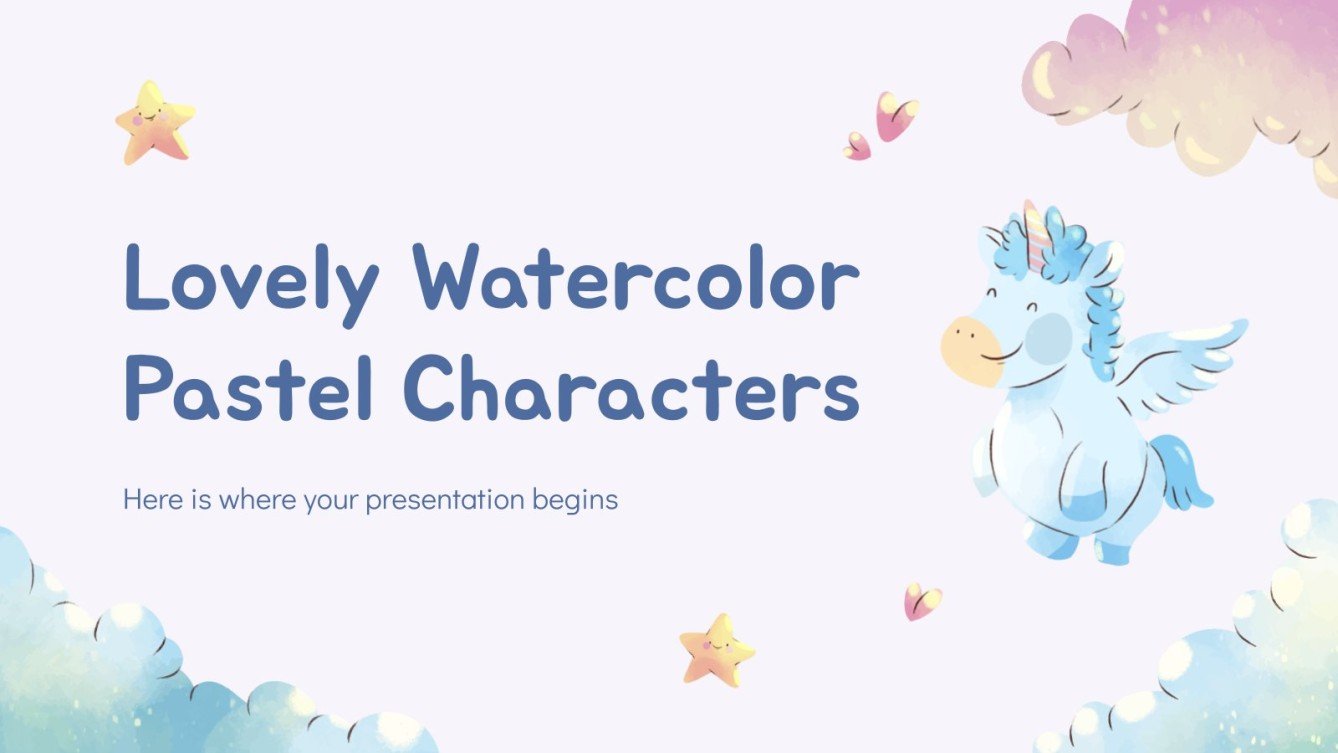 Lovely Watercolor Pastel Characters

Here is where your presentation begins